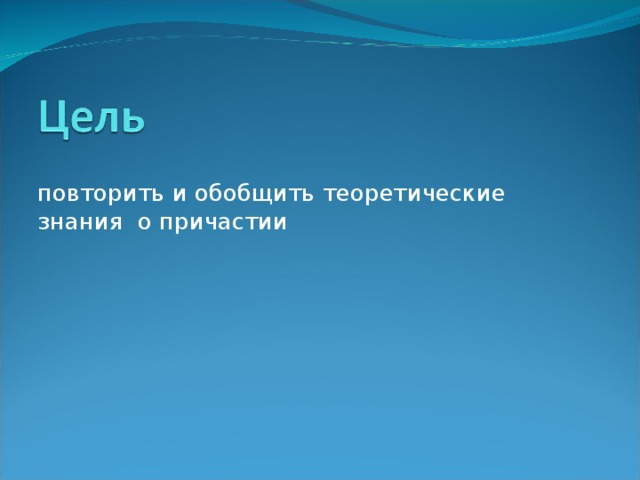 Цель

повторить и обобщить теоретические знания  о причастии